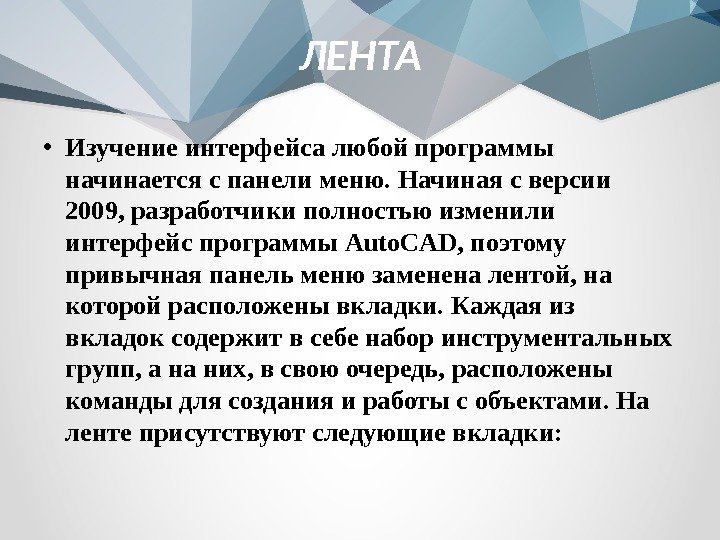 ЛЕНТА

• Изучение интерфейса любой программы начинается с панели меню. Начиная с версии 2009, разработчики полностью изменили интерфейс программы AutoCAD, поэтому привычная панель меню заменена лентой, на которой расположены вкладки. Каждая из вкладок содержит в себе набор инструментальных групп, а на них, в свою очередь, расположены команды для создания и работы с объектами. На ленте присутствуют следующие вкладки: